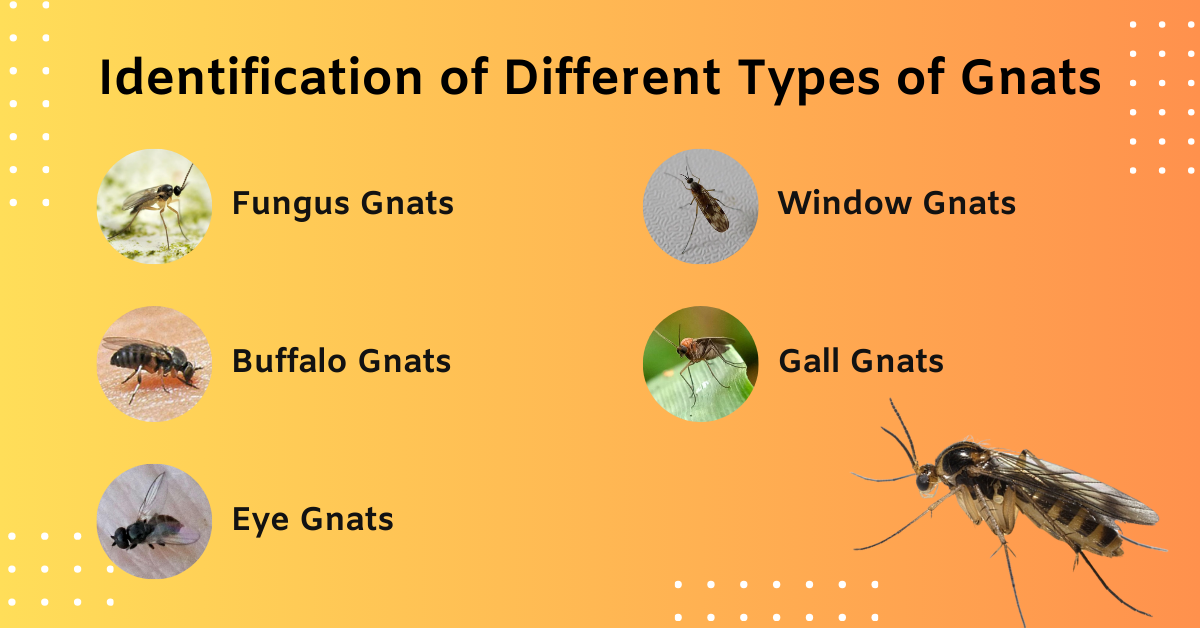 Identification of Different Types of Gnats

Fungus Gnats

Buffalo Gnats

Eye Gnats

Window Gnats

Gall Gnats